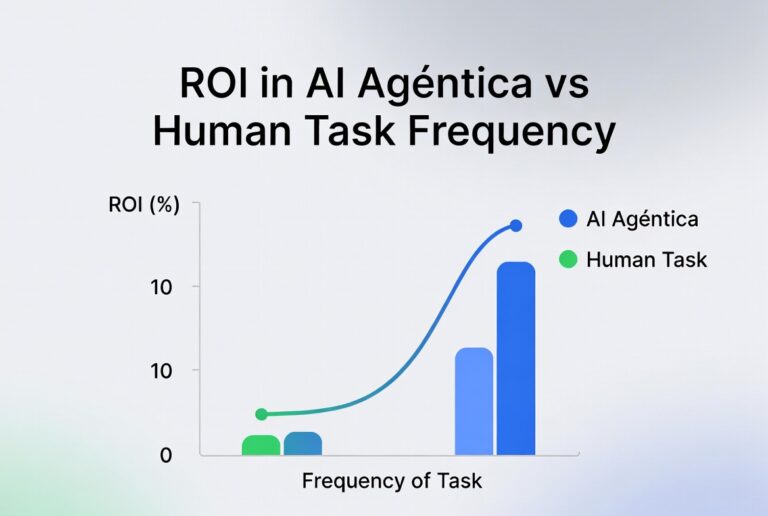 ROI in AI Agéntica vs Human Task Frequency

ROI (%)

AI Agéntica
Human Task

10
10
0

Frequency of Task